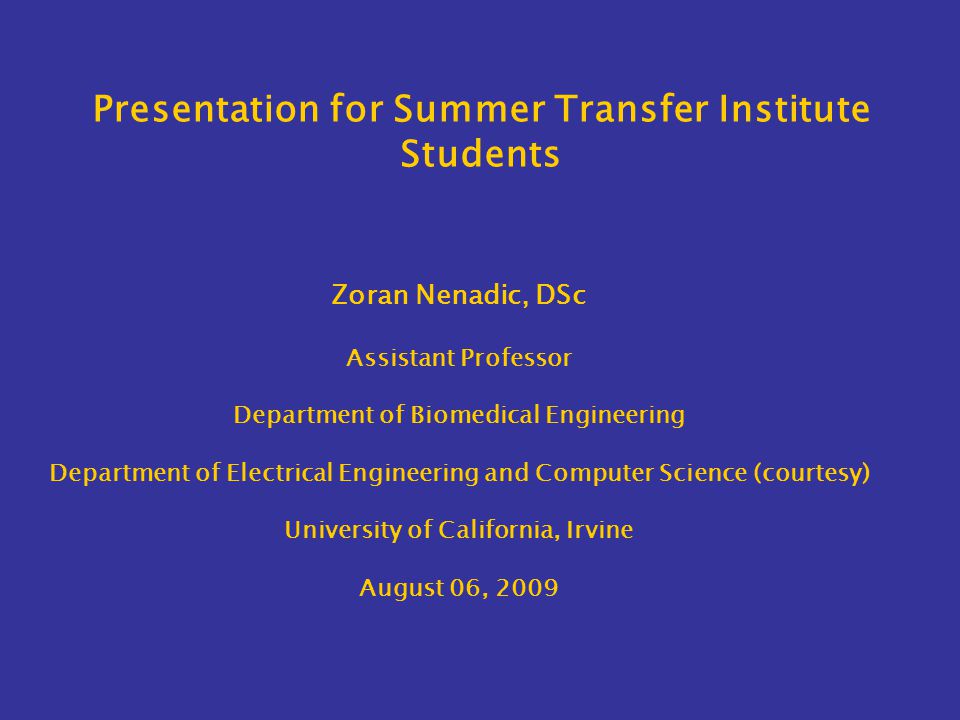 Presentation for Summer Transfer Institute Students

Zoran Nenadic, DSc

Assistant Professor

Department of Biomedical Engineering

Department of Electrical Engineering and Computer Science (courtesy)

University of California, Irvine

August 06, 2009